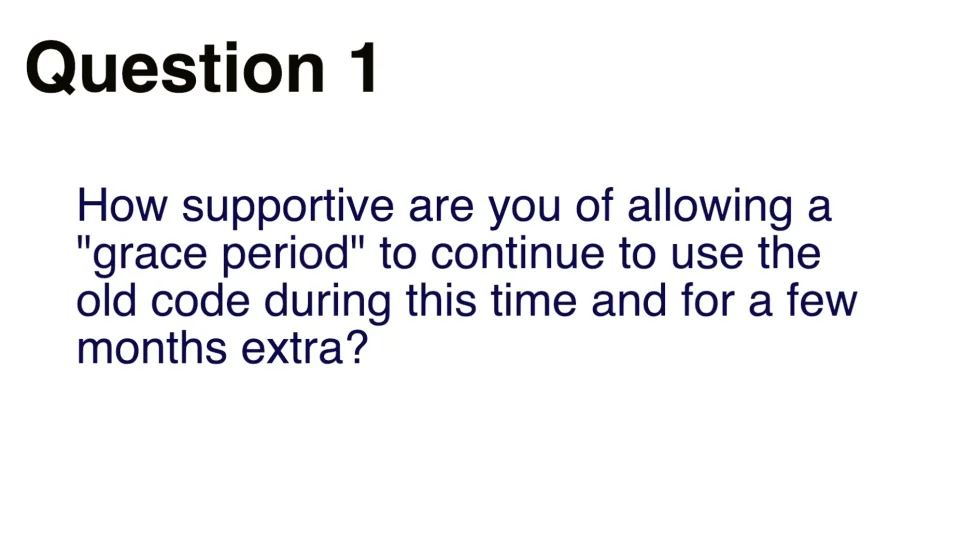 Question 1

How supportive are you of allowing a "grace period" to continue to use the old code during this time and for a few months extra?